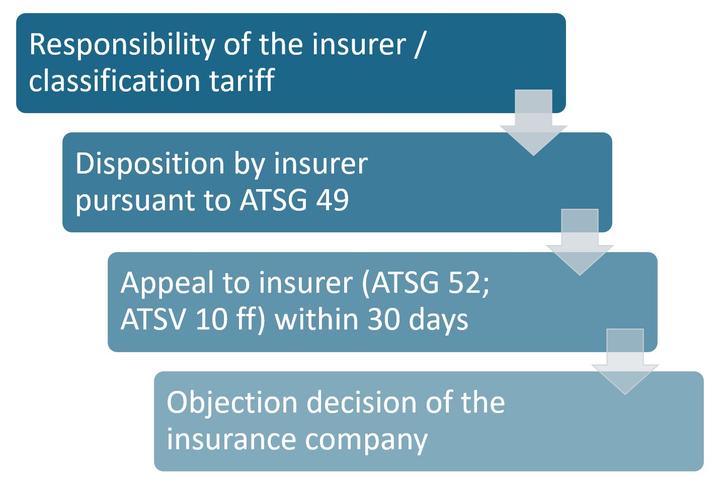 Responsibility of the insurer / classification tariff

Disposition by insurer pursuant to ATSG 49

Appeal to insurer (ATSG 52; ATSV 10 ff) within 30 days

Objection decision of the insurance company